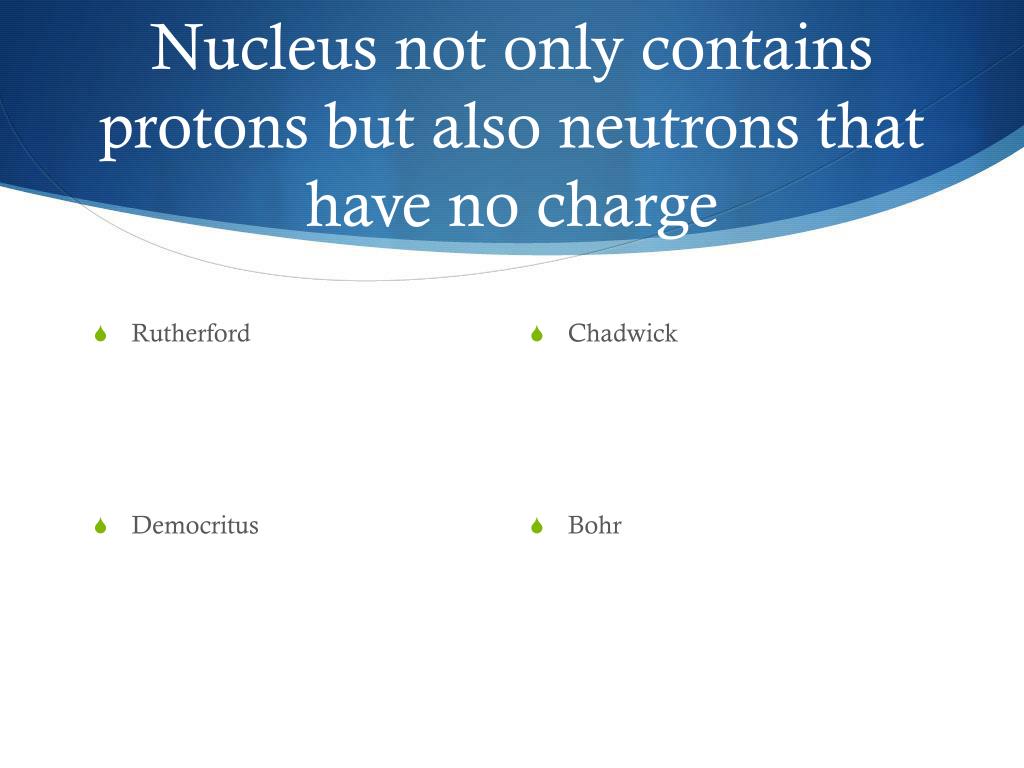 Nucleus not only contains protons but also neutrons that have no charge

Rutherford

Democritus

Chadwick

Bohr